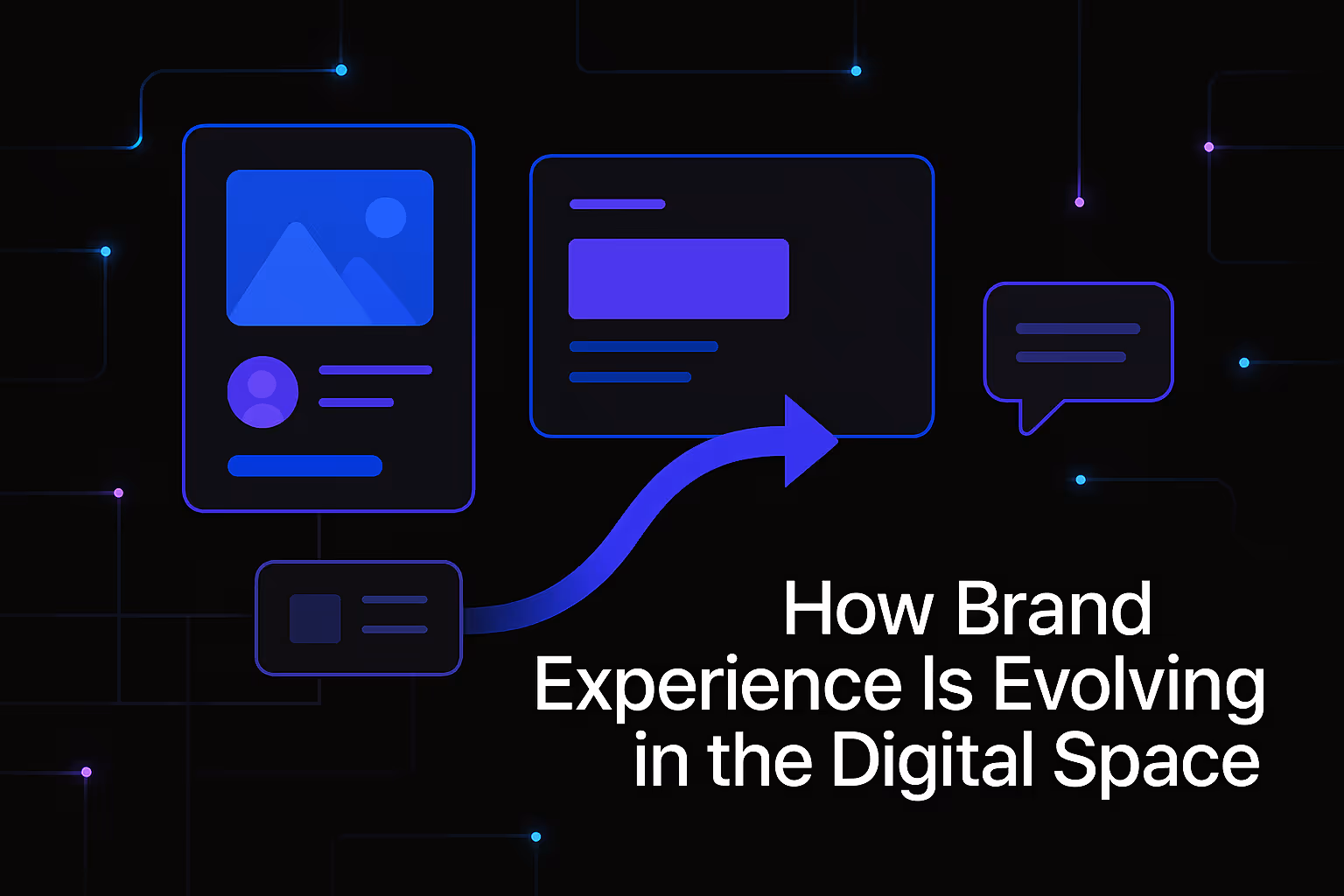 How Brand Experience Is Evolving in the Digital Space